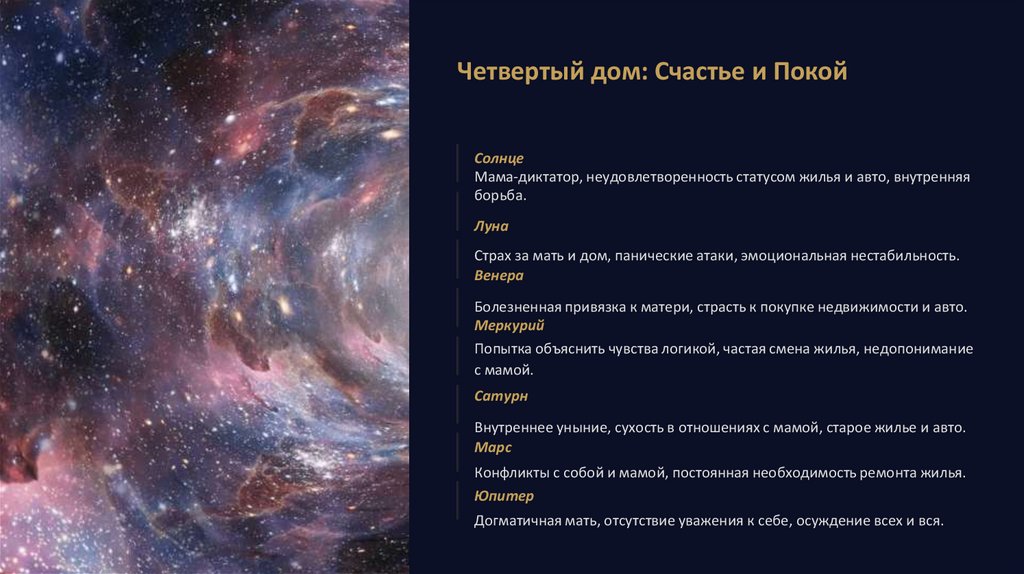 Четвертый дом: Счастье и Покой

Солнце
Мама-диктатор, неудовлетворенность статусом жилья и авто, внутренняя борьба.

Луна
Страх за мать и дом, панические атаки, эмоциональная нестабильность.

Венера
Болезненная привязка к матери, страсть к покупке недвижимости и авто.

Меркурий
Попытка объяснить чувства логикой, частая смена жилья, недопонимание с мамой.

Сатурн
Внутреннее уныние, сухость в отношениях с мамой, старое жилье и авто.

Марс
Конфликты с собой и мамой, постоянная необходимость ремонта жилья.

Юпитер
Догматичная мать, отсутствие уважения к себе, осуждение всех и вся.